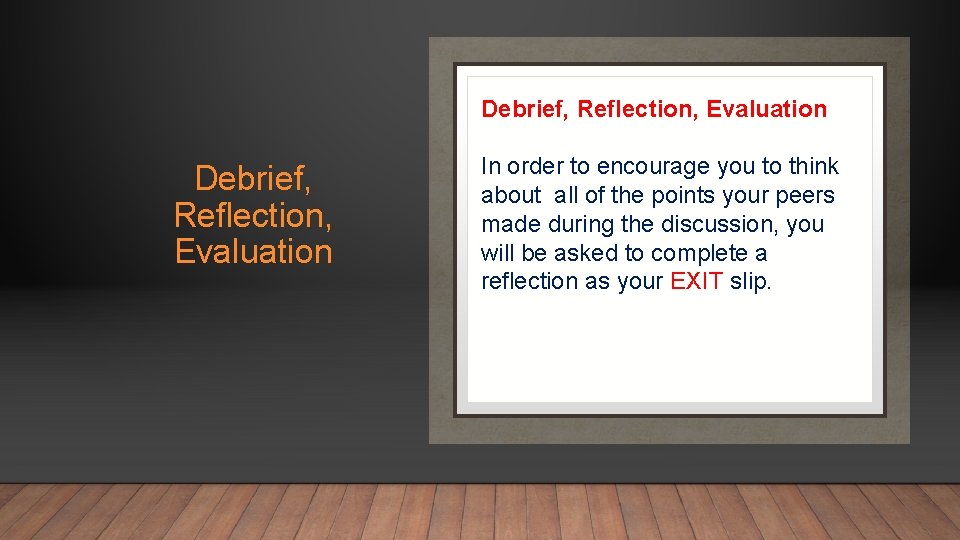 Debrief, Reflection, Evaluation

Debrief, Reflection, Evaluation

In order to encourage you to think about all of the points your peers made during the discussion, you will be asked to complete a reflection as your EXIT slip.